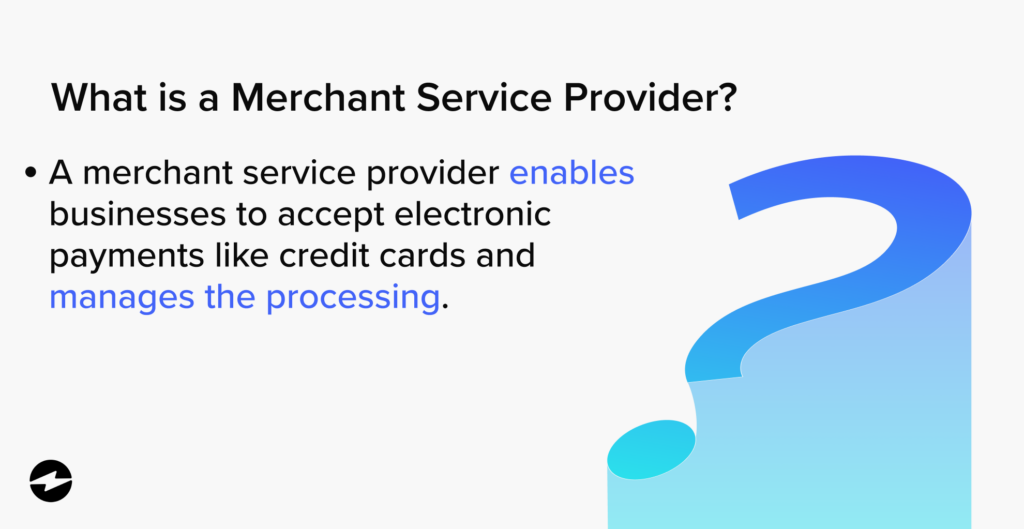 What is a Merchant Service Provider?

• A merchant service provider enables businesses to accept electronic payments like credit cards and manages the processing.